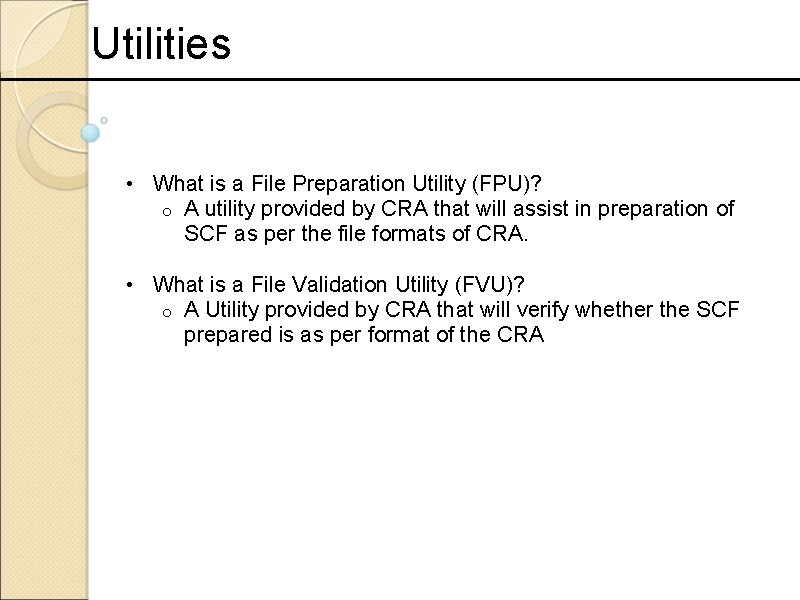 Utilities

• What is a File Preparation Utility (FPU)?
  o A utility provided by CRA that will assist in preparation of SCF as per the file formats of CRA.

• What is a File Validation Utility (FVU)?
  o A Utility provided by CRA that will verify whether the SCF prepared is as per format of the CRA